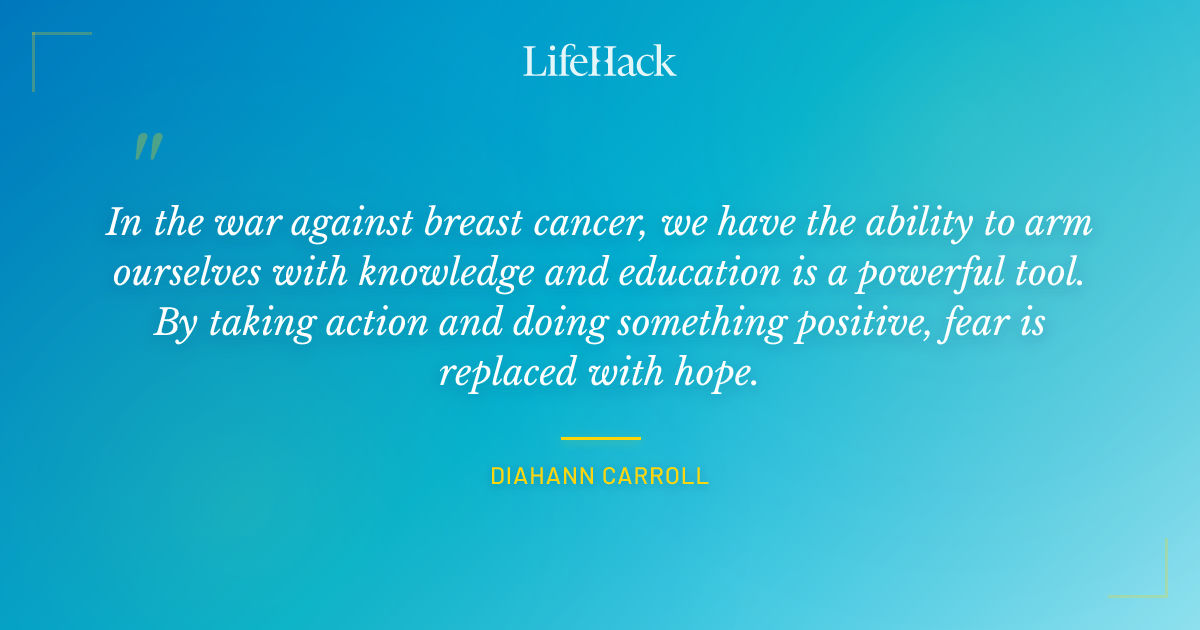 LifeHack

"

In the war against breast cancer, we have the ability to arm ourselves with knowledge and education is a powerful tool. By taking action and doing something positive, fear is replaced with hope.

DIAHANN CARROLL